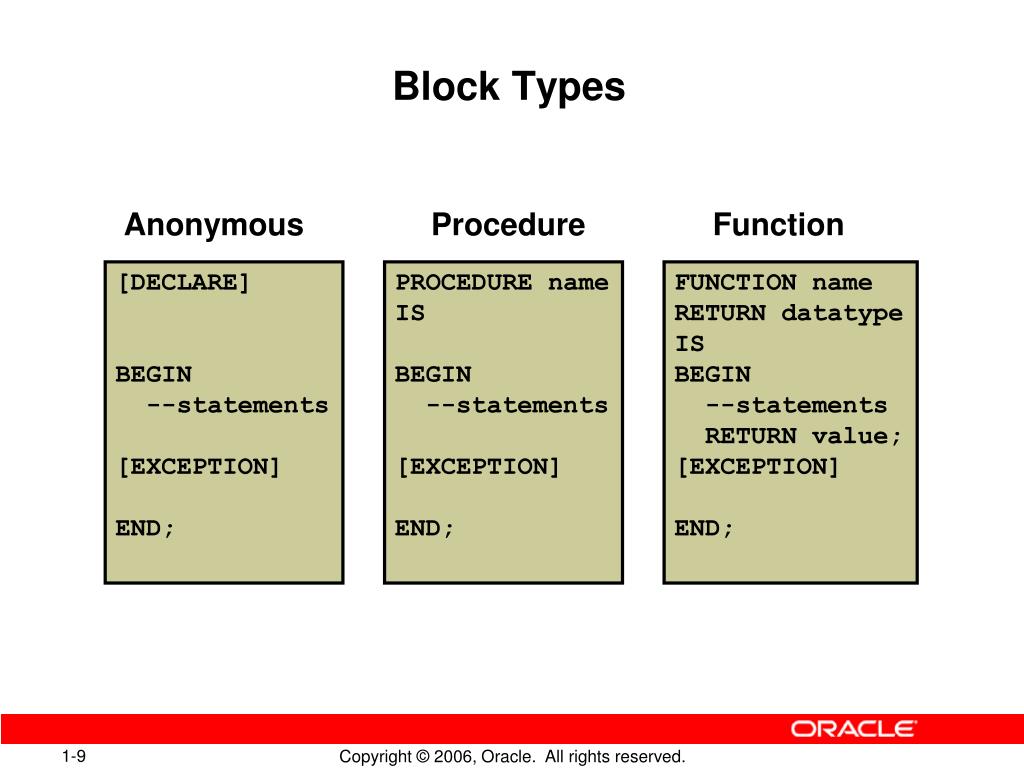 Block Types

Anonymous

[DECLARE]

BEGIN
  --statements

[EXCEPTION]

END;

Procedure

PROCEDURE name
IS

BEGIN
  --statements

[EXCEPTION]

END;

Function

FUNCTION name
RETURN datatype
IS
BEGIN
  --statements
  RETURN value;
[EXCEPTION]

END;

ORACLE

1-9

Copyright © 2006, Oracle. All rights reserved.